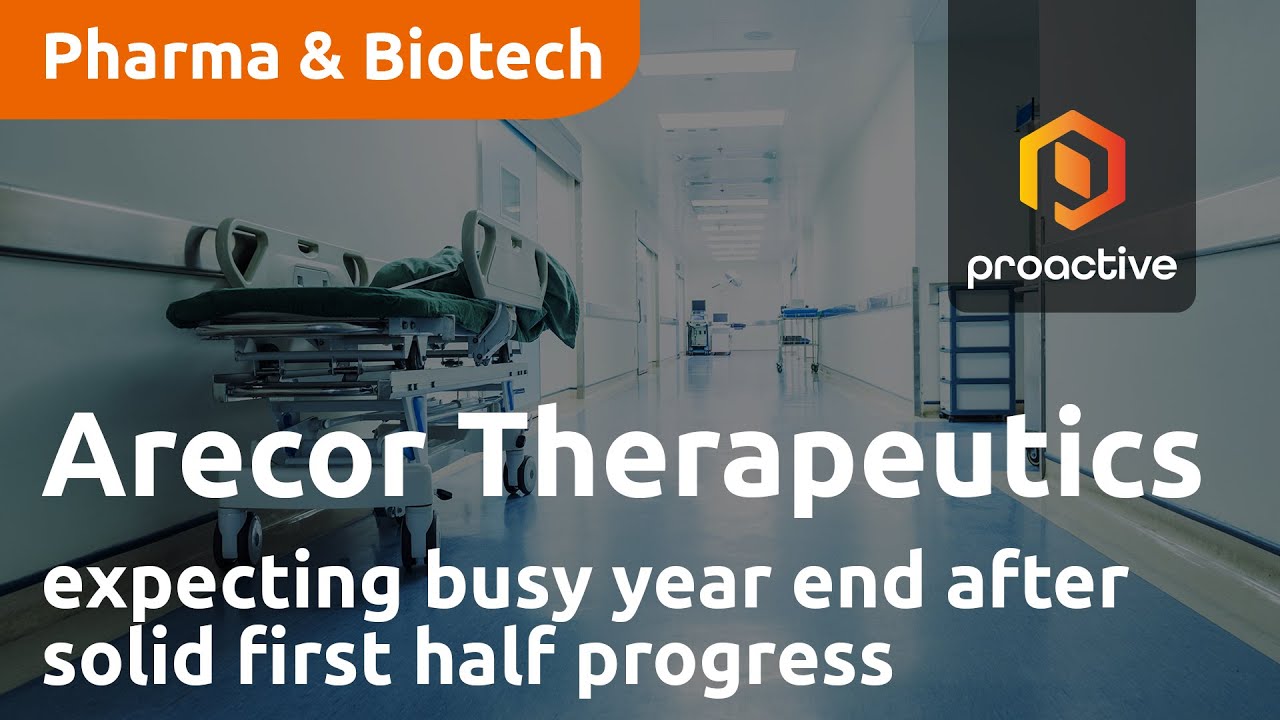 Pharma & Biotech

proactive

Arecor Therapeutics

expecting busy year end after solid first half progress